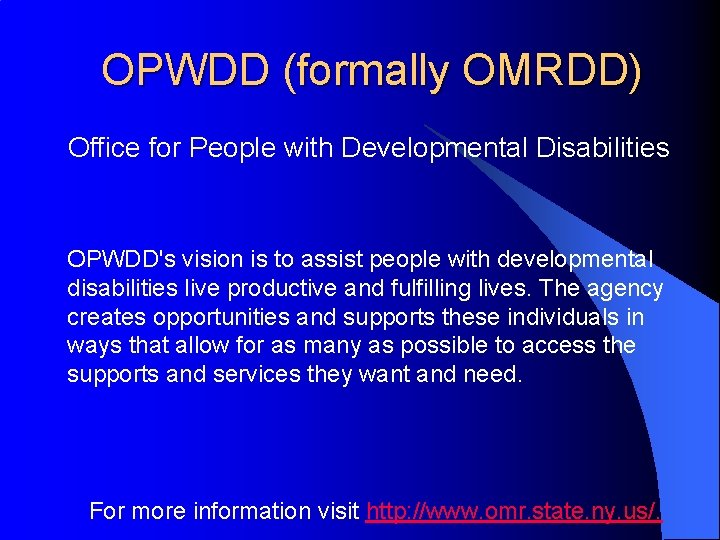 OPWDD (formally OMRDD)

Office for People with Developmental Disabilities

OPWDD's vision is to assist people with developmental disabilities live productive and fulfilling lives. The agency creates opportunities and supports these individuals in ways that allow for as many as possible to access the supports and services they want and need.

For more information visit http://www.omr.state.ny.us/.